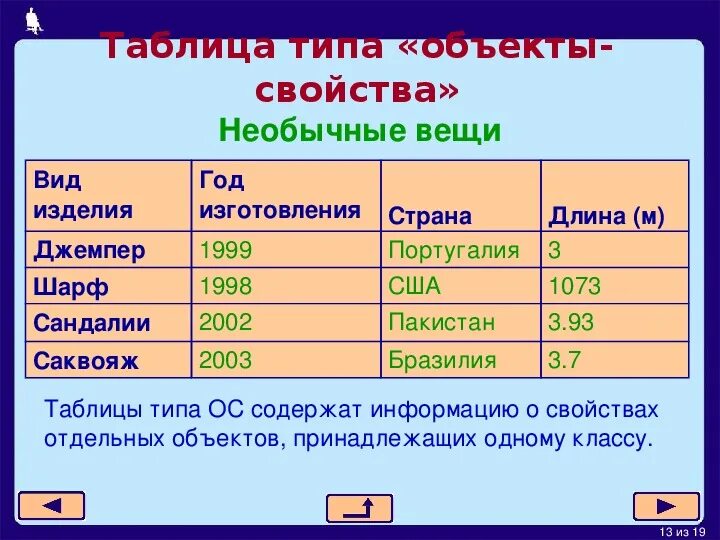 Таблица типа «объекты-свойства»
Необычные вещи

| Вид изделия | Год изготовления | Страна | Длина (м) |
|---|---|---|---|
| Джемпер | 1999 | Португалия | 3 |
| Шарф | 1998 | США | 1073 |
| Сандалии | 2002 | Пакистан | 3.93 |
| Саквояж | 2003 | Бразилия | 3.7 |

Таблицы типа ОС содержат информацию о свойствах отдельных объектов, принадлежащих одному классу.

13 из 19